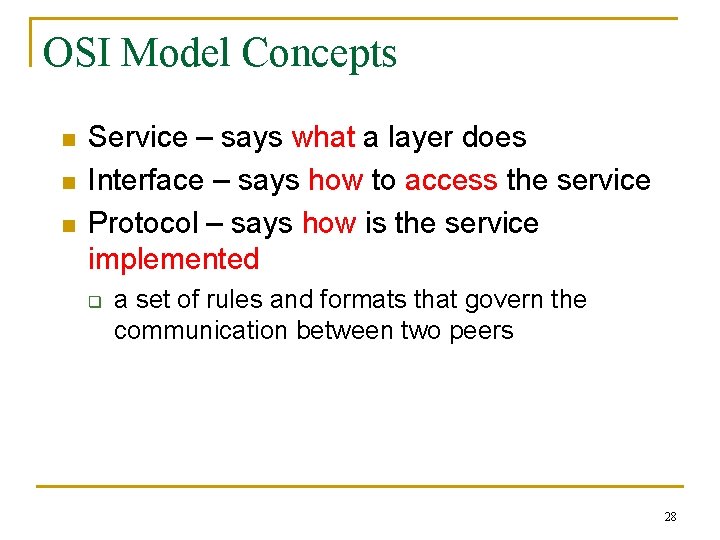 OSI Model Concepts

- Service – says what a layer does
- Interface – says how to access the service
- Protocol – says how is the service implemented
  - a set of rules and formats that govern the communication between two peers

28